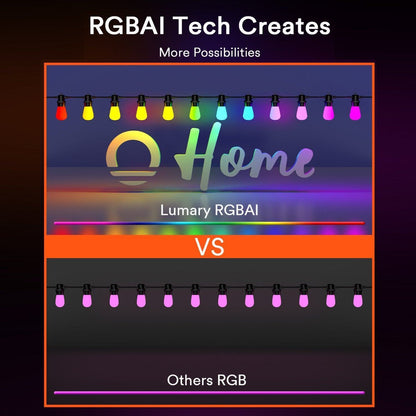 RGBAI Tech Creates

More Possibilities

Home

Lumary RGBAI

VS

Others RGB